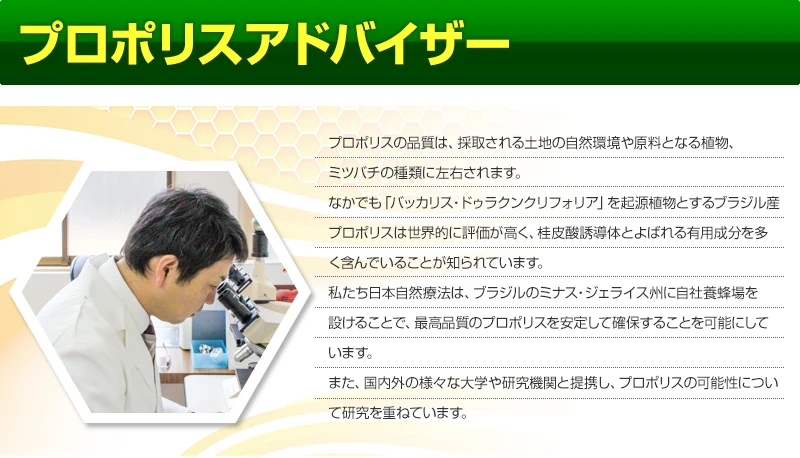 プロポリスアドバイザー

プロポリスの品質は、採取される土地の自然環境や原料となる植物、ミツバチの種類に左右されます。

なかでも「バッカリス・ドゥラクンクリフォリア」を起源植物とするブラジル産プロポリスは世界的に評価が高く、桂皮酸誘導体とよばれる有用成分を多く含んでいることが知られています。

私たち日本自然療法は、ブラジルのミナス・ジェライス州に自社養蜂場を設けることで、最高品質のプロポリスを安定して確保することを可能にしています。

また、国内外の様々な大学や研究機関と提携し、プロポリスの可能性について研究を重ねています。